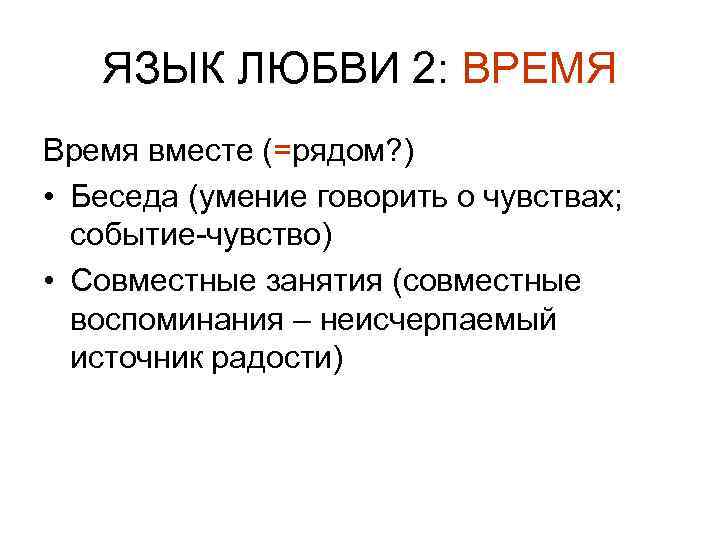 ЯЗЫК ЛЮБВИ 2: ВРЕМЯ

Время вместе (=рядом?)

• Беседа (умение говорить о чувствах; событие-чувство)
• Совместные занятия (совместные воспоминания – неисчерпаемый источник радости)